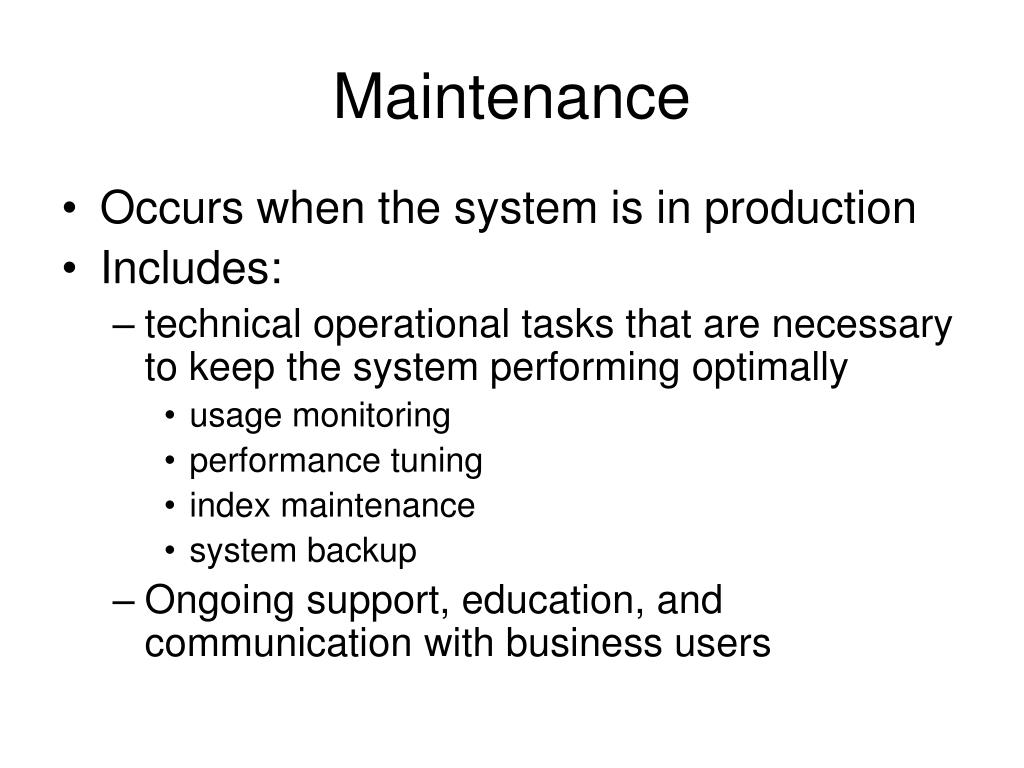 Maintenance

• Occurs when the system is in production
• Includes:
– technical operational tasks that are necessary to keep the system performing optimally
• usage monitoring
• performance tuning
• index maintenance
• system backup
– Ongoing support, education, and communication with business users